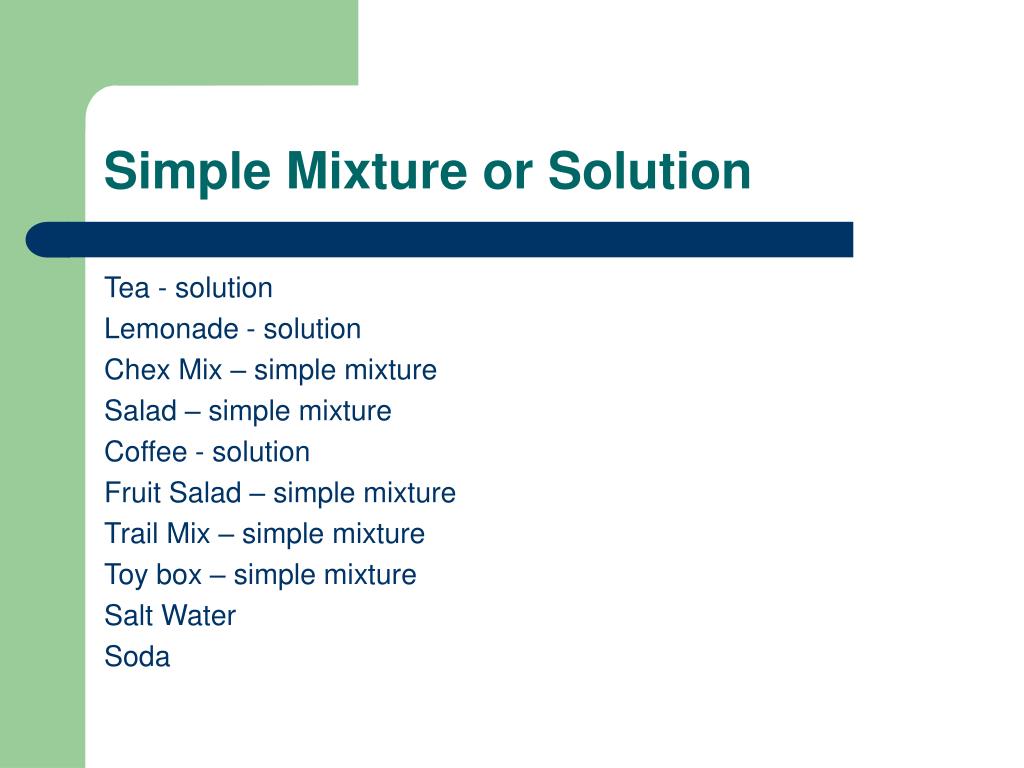 Simple Mixture or Solution

Tea - solution
Lemonade - solution
Chex Mix – simple mixture
Salad – simple mixture
Coffee - solution
Fruit Salad – simple mixture
Trail Mix – simple mixture
Toy box – simple mixture
Salt Water
Soda